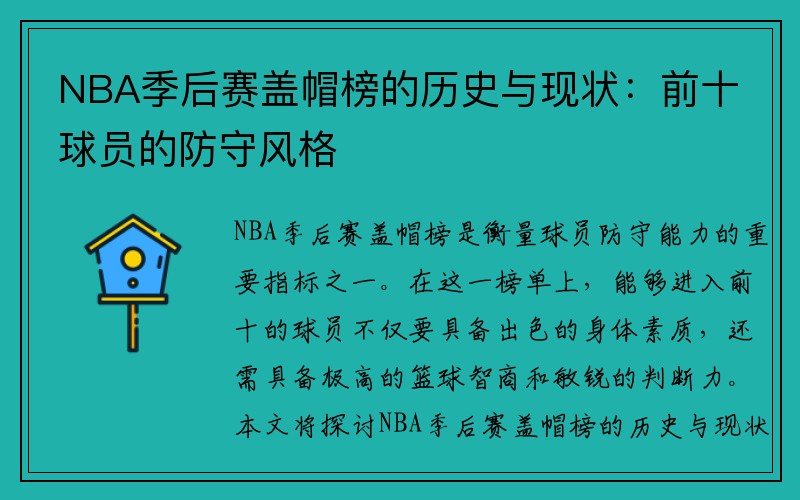 NBA季后赛盖帽榜的历史与现状：前十球员的防守风格

NBA季后赛盖帽榜是衡量球员防守能力的重要指标之一。在这一榜单上，能够进入前十的球员不仅要具备出色的身体素质，还需具备极高的篮球智商和敏锐的判断力。本文将探讨NBA季后赛盖帽榜的历史与现状